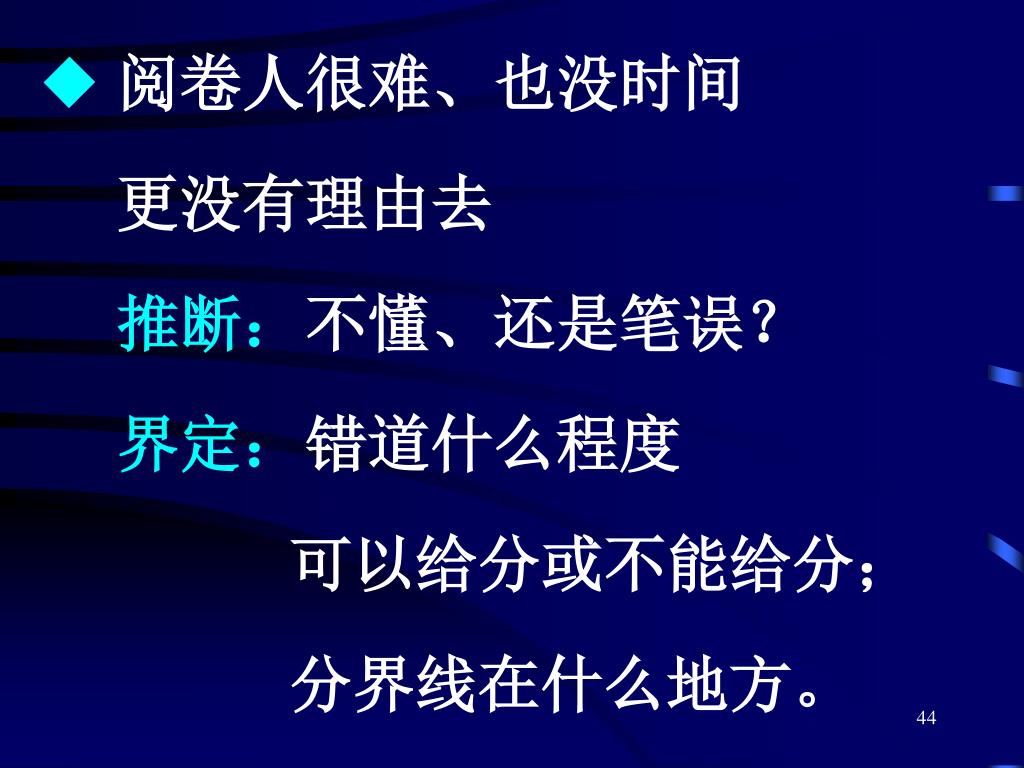 ◆ 阅卷人很难、也没时间

更没有理由去

推断：不懂、还是笔误？

界定：错道什么程度

可以给分或不能给分；

分界线在什么地方。

44